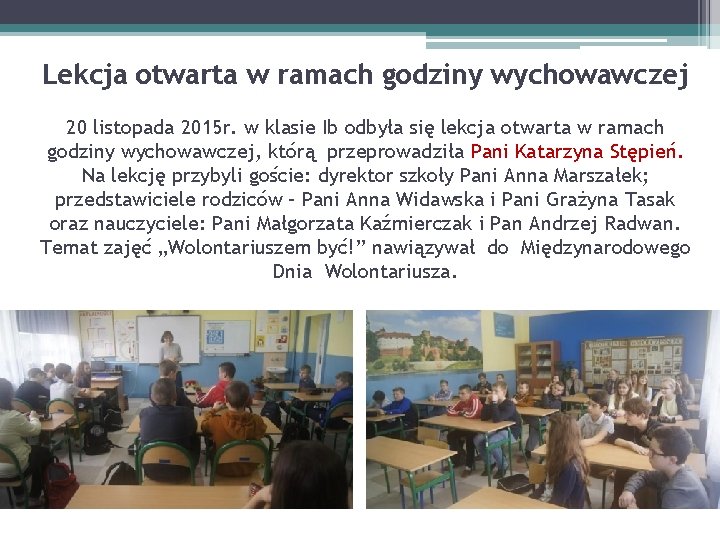 Lekcja otwarta w ramach godziny wychowawczej

20 listopada 2015r. w klasie Ib odbyła się lekcja otwarta w ramach godziny wychowawczej, którą przeprowadziła Pani Katarzyna Stępień. Na lekcję przybyli goście: dyrektor szkoły Pani Anna Marszałek; przedstawiciele rodziców – Pani Anna Widawska i Pani Grażyna Tasak oraz nauczyciele: Pani Małgorzata Kaźmierczak i Pan Andrzej Radwan. Temat zajęć „Wolontariuszem być!” nawiązywał do Międzynarodowego Dnia Wolontariusza.